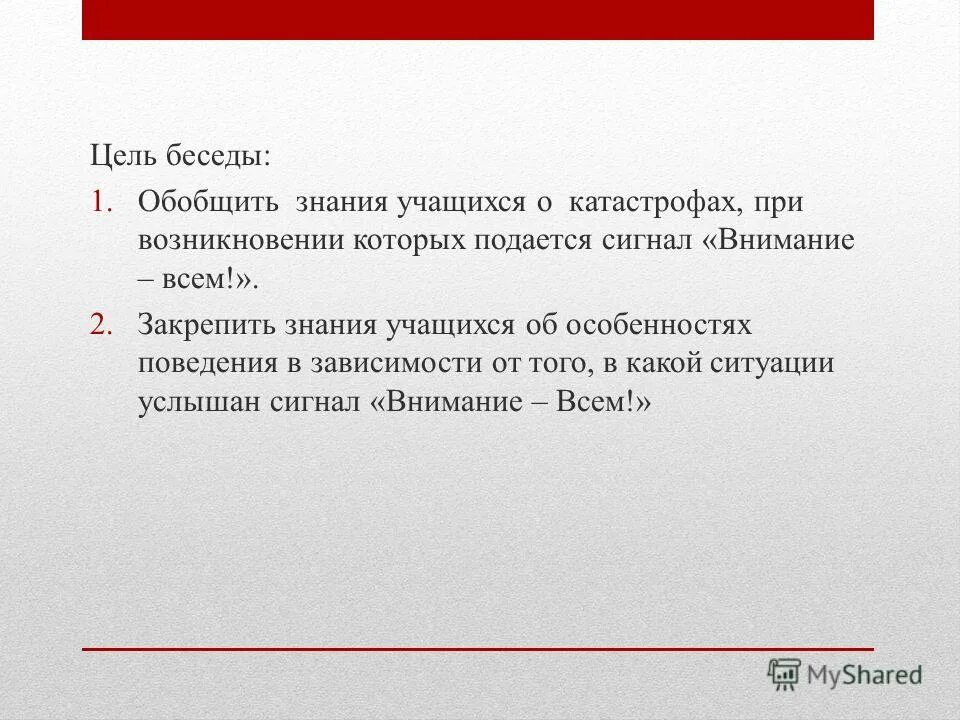 Цель беседы:

1. Обобщить знания учащихся о катастрофах, при возникновении которых подается сигнал «Внимание – всем!».

2. Закрепить знания учащихся об особенностях поведения в зависимости от того, в какой ситуации услышан сигнал «Внимание – Всем!»

MyShared